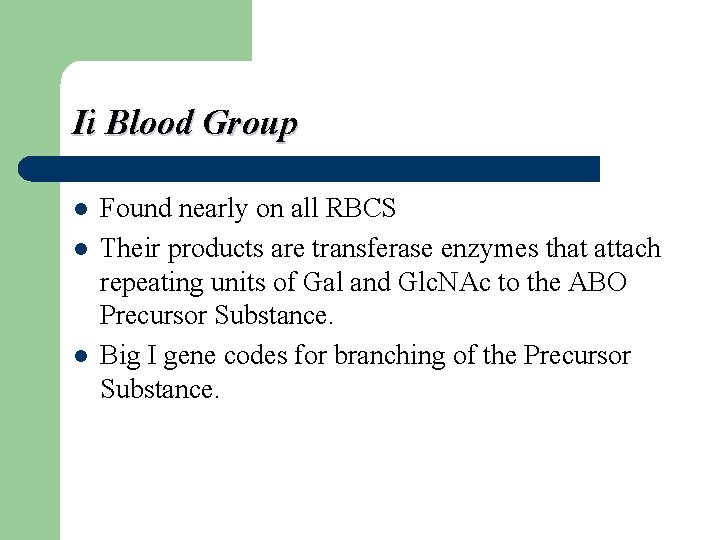 Ii Blood Group

- Found nearly on all RBCS
- Their products are transferase enzymes that attach repeating units of Gal and GlcNAc to the ABO Precursor Substance.
- Big I gene codes for branching of the Precursor Substance.